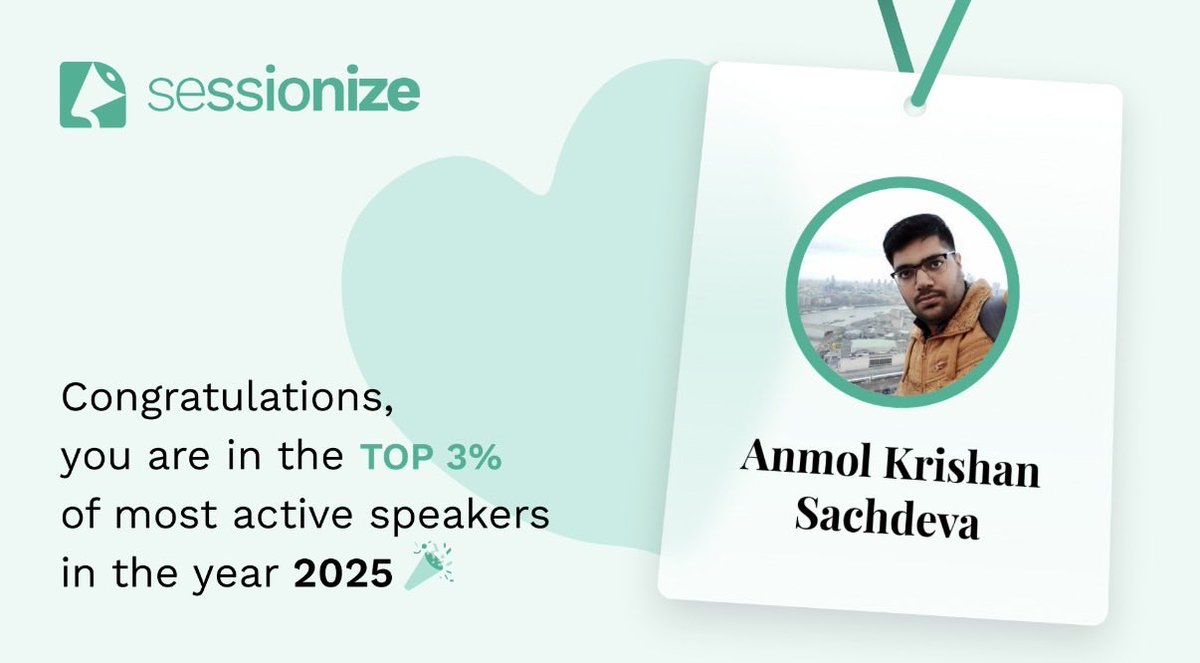 sessionize

Congratulations, you are in the TOP 3% of most active speakers in the year 2025

Anmol Krishan Sachdeva